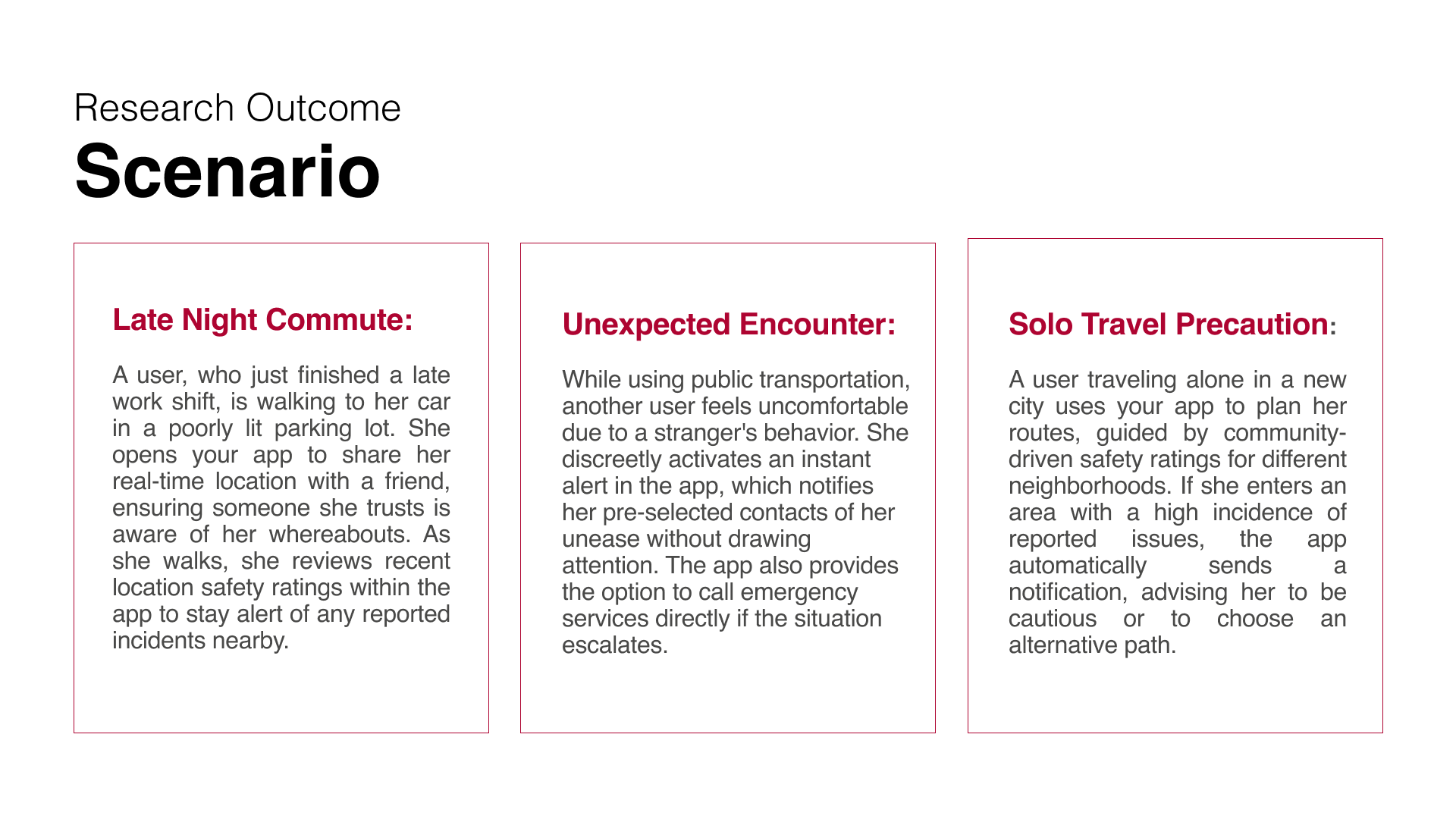 Research Outcome
Scenario

Late Night Commute:

A user, who just finished a late work shift, is walking to her car in a poorly lit parking lot. She opens your app to share her real-time location with a friend, ensuring someone she trusts is aware of her whereabouts. As she walks, she reviews recent location safety ratings within the app to stay alert of any reported incidents nearby.

Unexpected Encounter:

While using public transportation, another user feels uncomfortable due to a stranger's behavior. She discreetly activates an instant alert in the app, which notifies her pre-selected contacts of her unease without drawing attention. The app also provides the option to call emergency services directly if the situation escalates.

Solo Travel Precaution:

A user traveling alone in a new city uses your app to plan her routes, guided by community-driven safety ratings for different neighborhoods. If she enters an area with a high incidence of reported issues, the app automatically sends a notification, advising her to be cautious or to choose an alternative path.